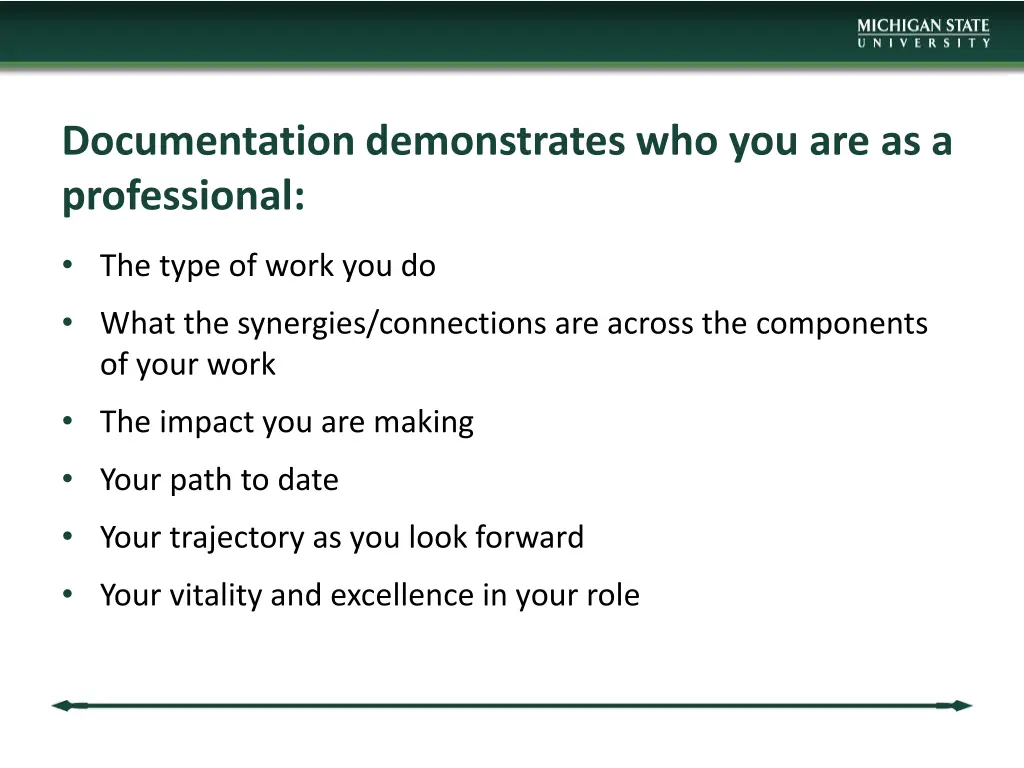 MICHIGAN STATE
UNIVERSITY

Documentation demonstrates who you are as a professional:

• The type of work you do
• What the synergies/connections are across the components of your work
• The impact you are making
• Your path to date
• Your trajectory as you look forward
• Your vitality and excellence in your role